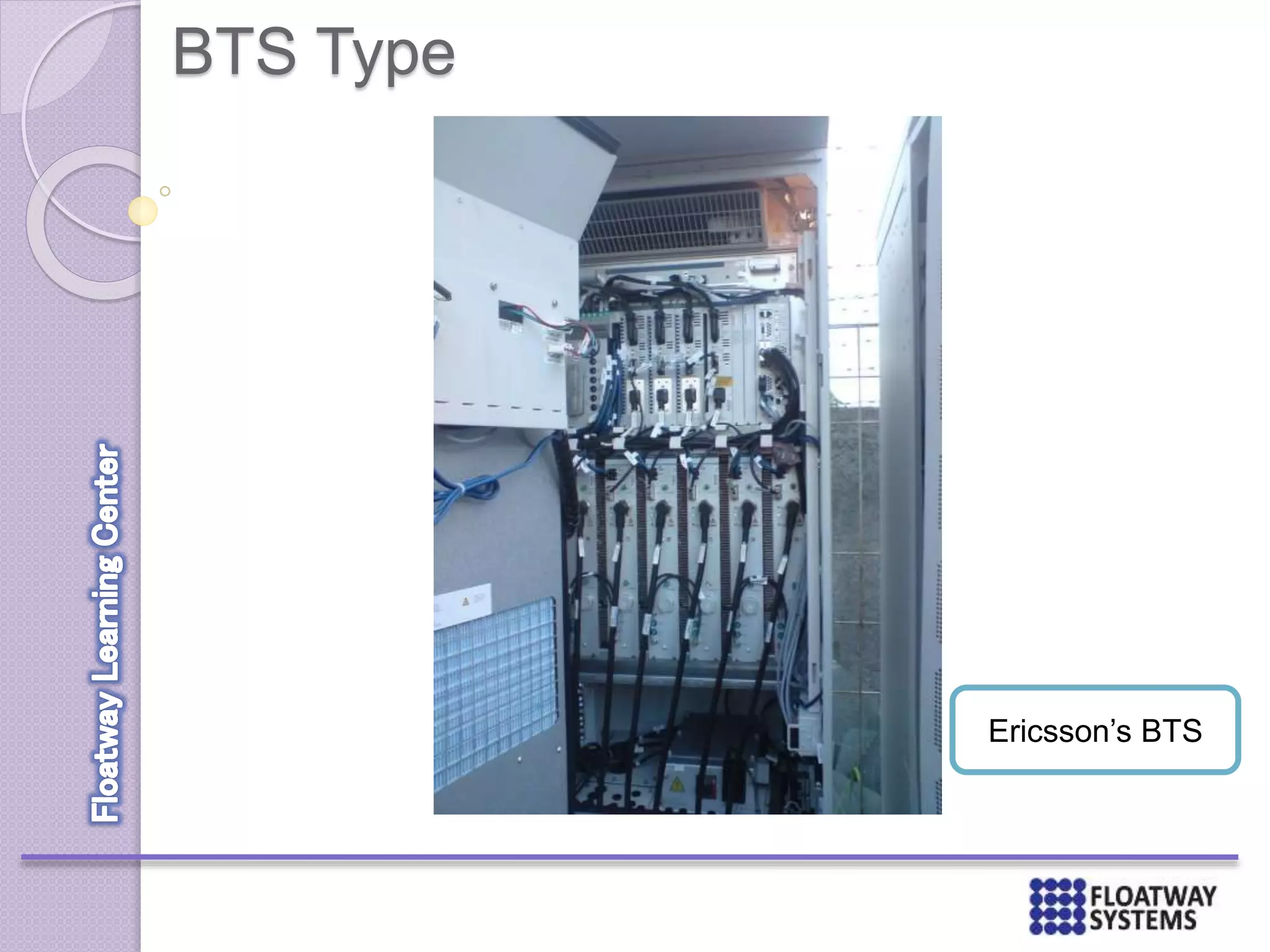 BTS Type

Floatway Learning Center

Ericsson's BTS

FLOATWAY SYSTEMS